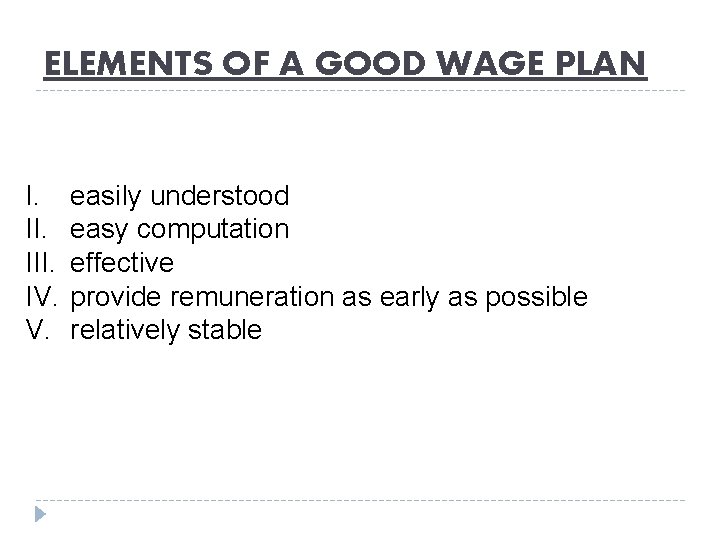 ELEMENTS OF A GOOD WAGE PLAN

I. easily understood
II. easy computation
III. effective
IV. provide remuneration as early as possible
V. relatively stable